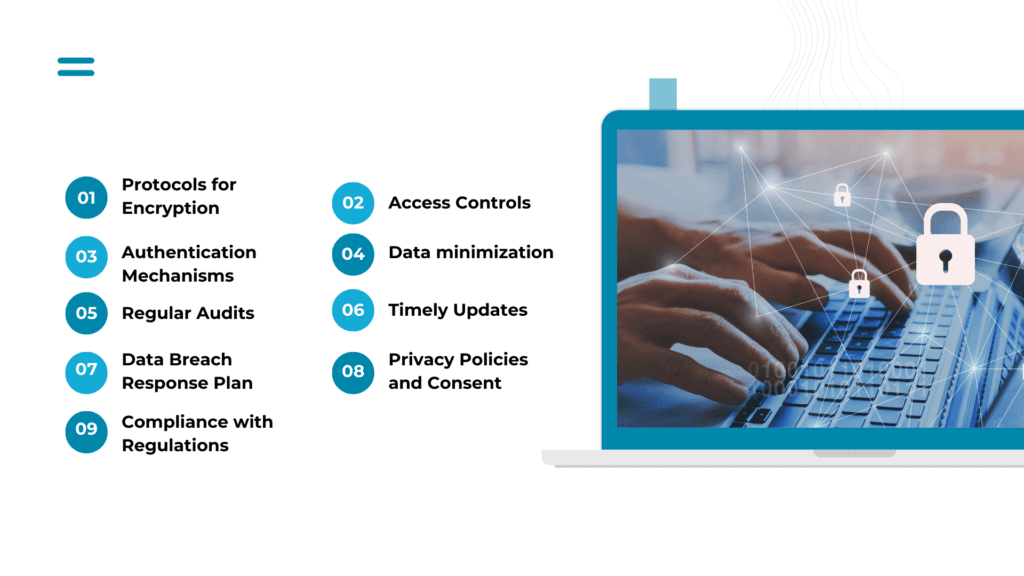 01 Protocols for Encryption

02 Access Controls

03 Authentication Mechanisms

04 Data minimization

05 Regular Audits

06 Timely Updates

07 Data Breach Response Plan

08 Privacy Policies and Consent

09 Compliance with Regulations